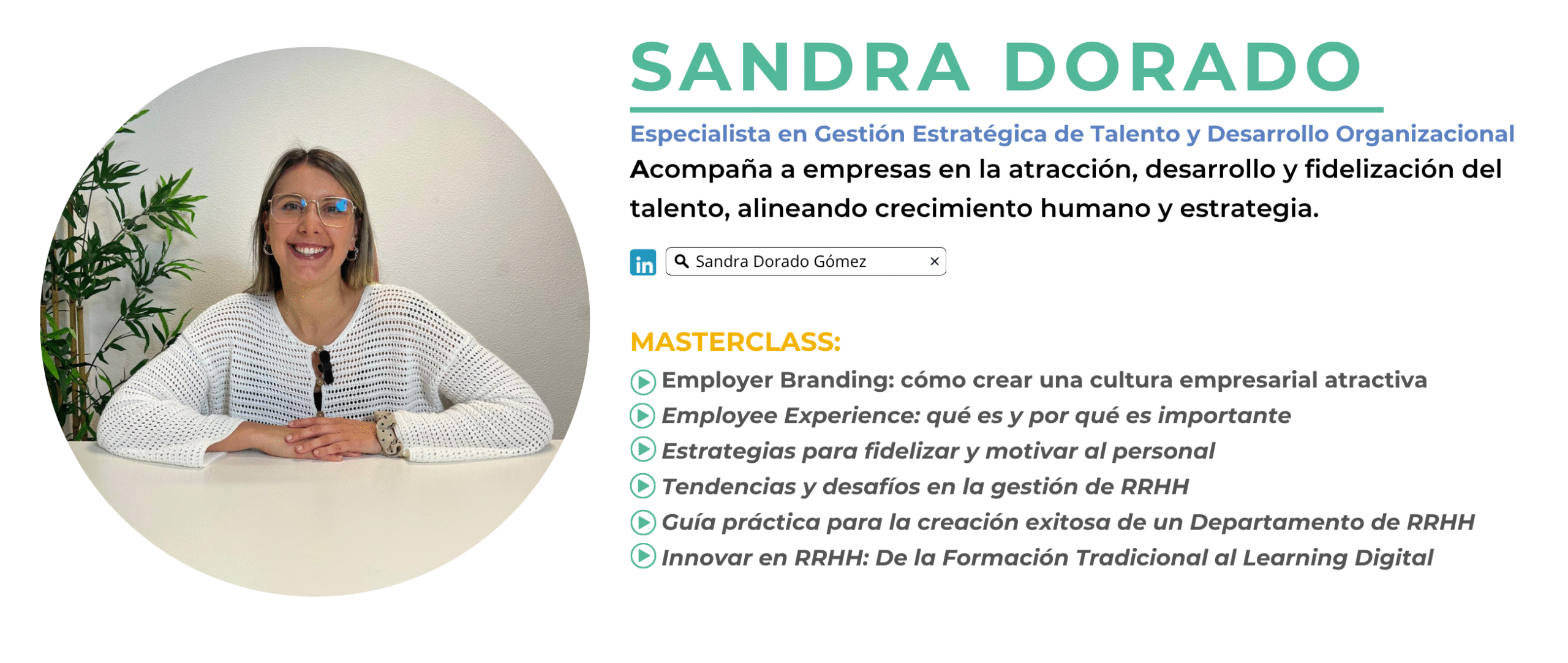 SANDRA DORADO

Especialista en Gestión Estratégica de Talento y Desarrollo Organizacional

Acompaña a empresas en la atracción, desarrollo y fidelización del talento, alineando crecimiento humano y estrategia.

in Sandra Dorado Gómez ×

MASTERCLASS:

Employer Branding: cómo crear una cultura empresarial atractiva
Employee Experience: qué es y por qué es importante
Estrategias para fidelizar y motivar al personal
Tendencias y desafíos en la gestión de RRHH
Guía práctica para la creación exitosa de un Departamento de RRHH
Innovar en RRHH: De la Formación Tradicional al Learning Digital